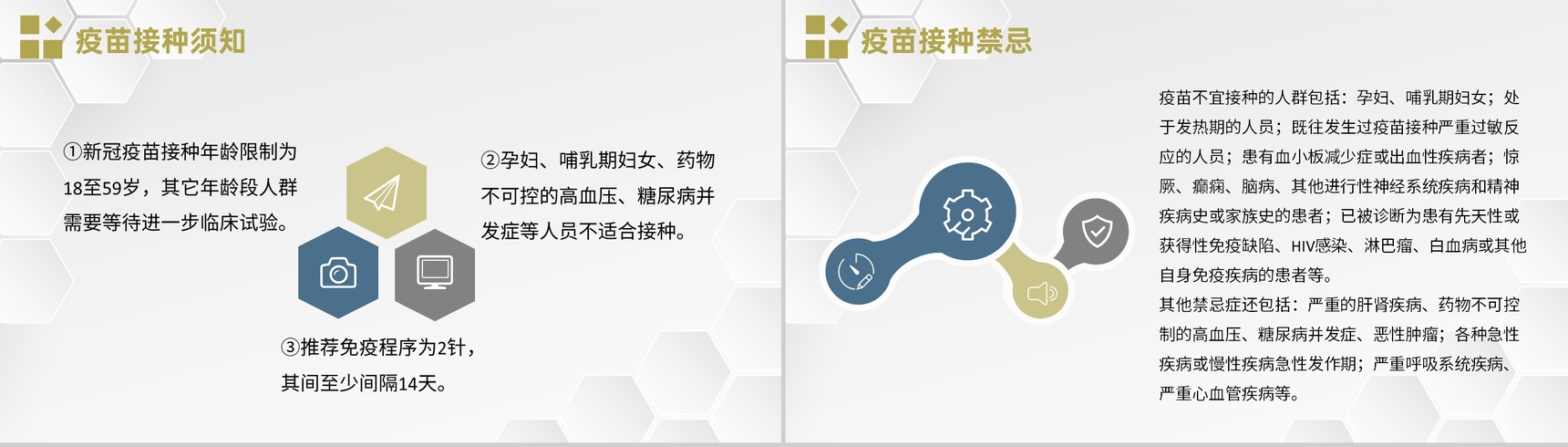 疫苗接种须知

①新冠疫苗接种年龄限制为18至59岁，其它年龄段人群需要等待进一步临床试验。

②孕妇、哺乳期妇女、药物不可控的高血压、糖尿病并发症等人员不适合接种。

③推荐免疫程序为2针，其间至少间隔14天。

疫苗接种禁忌

疫苗不宜接种的人群包括：孕妇、哺乳期妇女；处于发热期的人员；既往发生过疫苗接种严重过敏反应的人员；患有血小板减少症或出血性疾病者；惊厥、癫痫、脑病、其他进行性神经系统疾病和精神疾病史或家族史的患者；已被诊断为患有先天性或获得性免疫缺陷、HIV感染、淋巴瘤、白血病或其他自身免疫疾病的患者等。
其他禁忌症还包括：严重的肝肾疾病、药物不可控制的高血压、糖尿病并发症、恶性肿瘤；各种急性疾病或慢性疾病急性发作期；严重呼吸系统疾病、严重心血管疾病等。